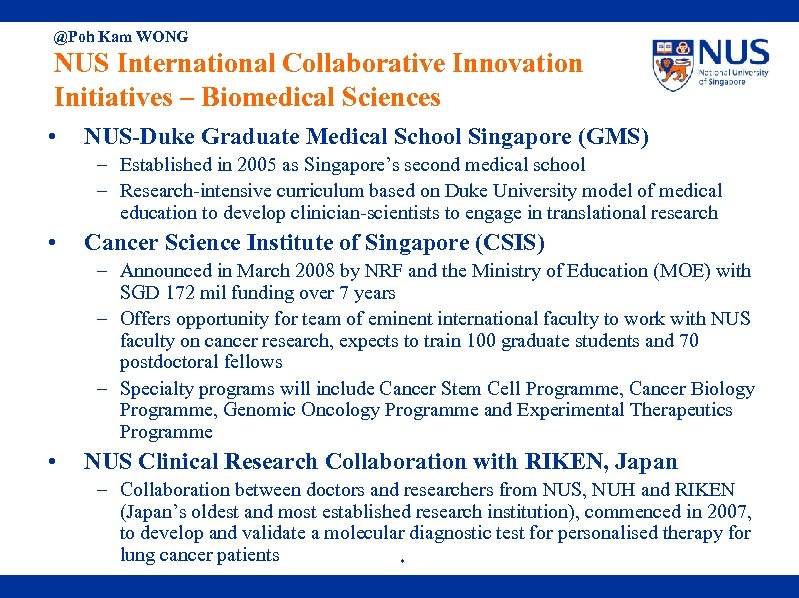 @Poh Kam WONG

NUS International Collaborative Innovation Initiatives – Biomedical Sciences

NUS National University of Singapore

• NUS-Duke Graduate Medical School Singapore (GMS)
– Established in 2005 as Singapore's second medical school
– Research-intensive curriculum based on Duke University model of medical education to develop clinician-scientists to engage in translational research

• Cancer Science Institute of Singapore (CSIS)
– Announced in March 2008 by NRF and the Ministry of Education (MOE) with SGD 172 mil funding over 7 years
– Offers opportunity for team of eminent international faculty to work with NUS faculty on cancer research, expects to train 100 graduate students and 70 postdoctoral fellows
– Specialty programs will include Cancer Stem Cell Programme, Cancer Biology Programme, Genomic Oncology Programme and Experimental Therapeutics Programme

• NUS Clinical Research Collaboration with RIKEN, Japan
– Collaboration between doctors and researchers from NUS, NUH and RIKEN (Japan's oldest and most established research institution), commenced in 2007, to develop and validate a molecular diagnostic test for personalised therapy for lung cancer patients